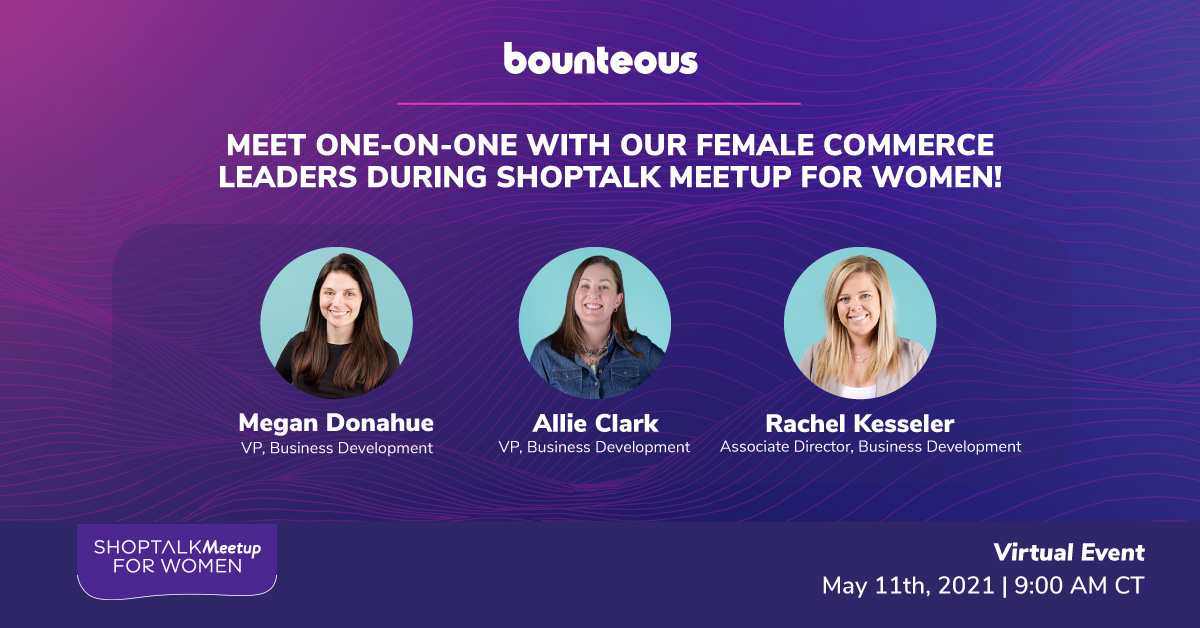 bounteous

MEET ONE-ON-ONE WITH OUR FEMALE COMMERCE LEADERS DURING SHOPTALK MEETUP FOR WOMEN!

Megan Donahue
VP, Business Development

Allie Clark
VP, Business Development

Rachel Kesseler
Associate Director, Business Development

SHOPTALK Meetup
FOR WOMEN

Virtual Event
May 11th, 2021 | 9:00 AM CT